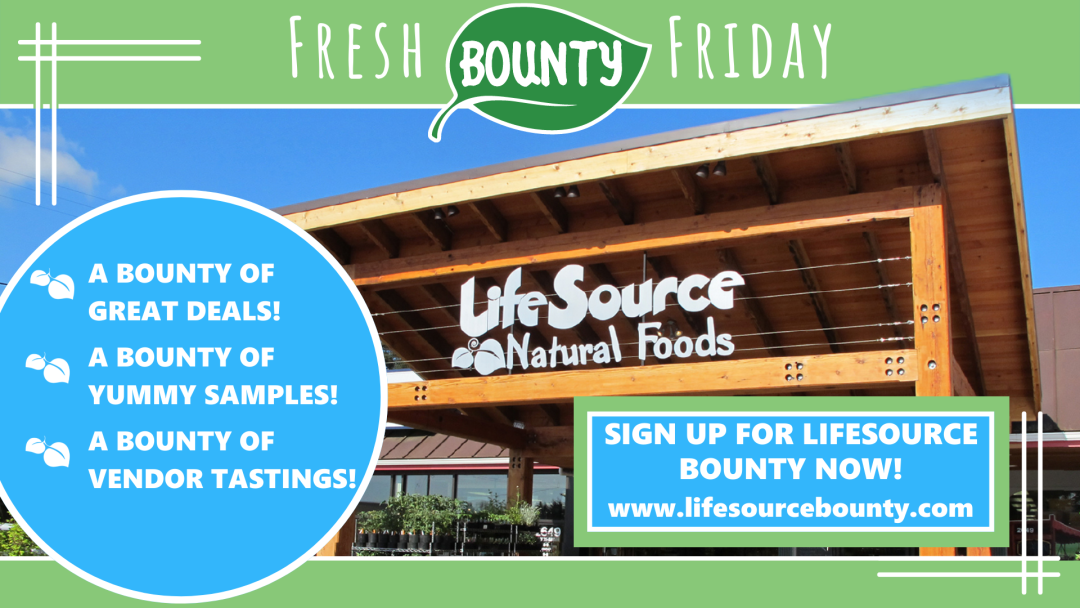 FRESH BOUNTY FRIDAY

A BOUNTY OF GREAT DEALS!

A BOUNTY OF YUMMY SAMPLES!

A BOUNTY OF VENDOR TASTINGS!

LifeSource Natural Foods

SIGN UP FOR LIFESOURCE BOUNTY NOW!
www.lifesourcebounty.com